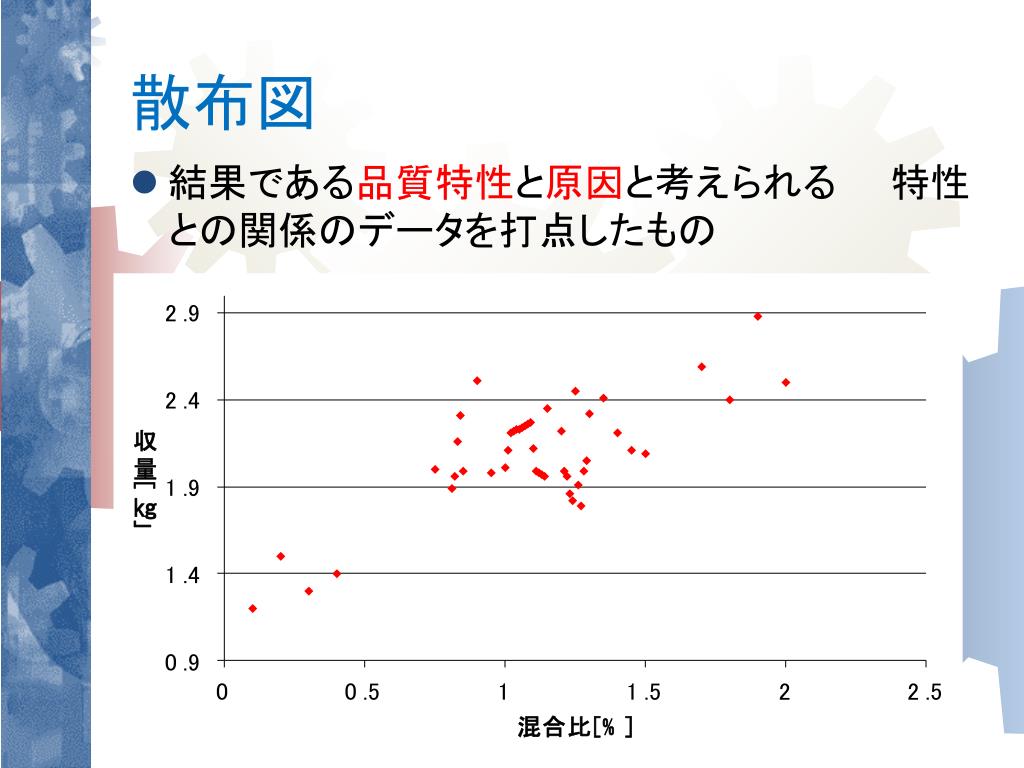 散布図

● 結果である品質特性と原因と考えられる　特性との関係のデータを打点したもの

2.9
2.4
1.9
1.4
0.9
収量[kg]
0
0.5
1
1.5
2
2.5
混合比[%]